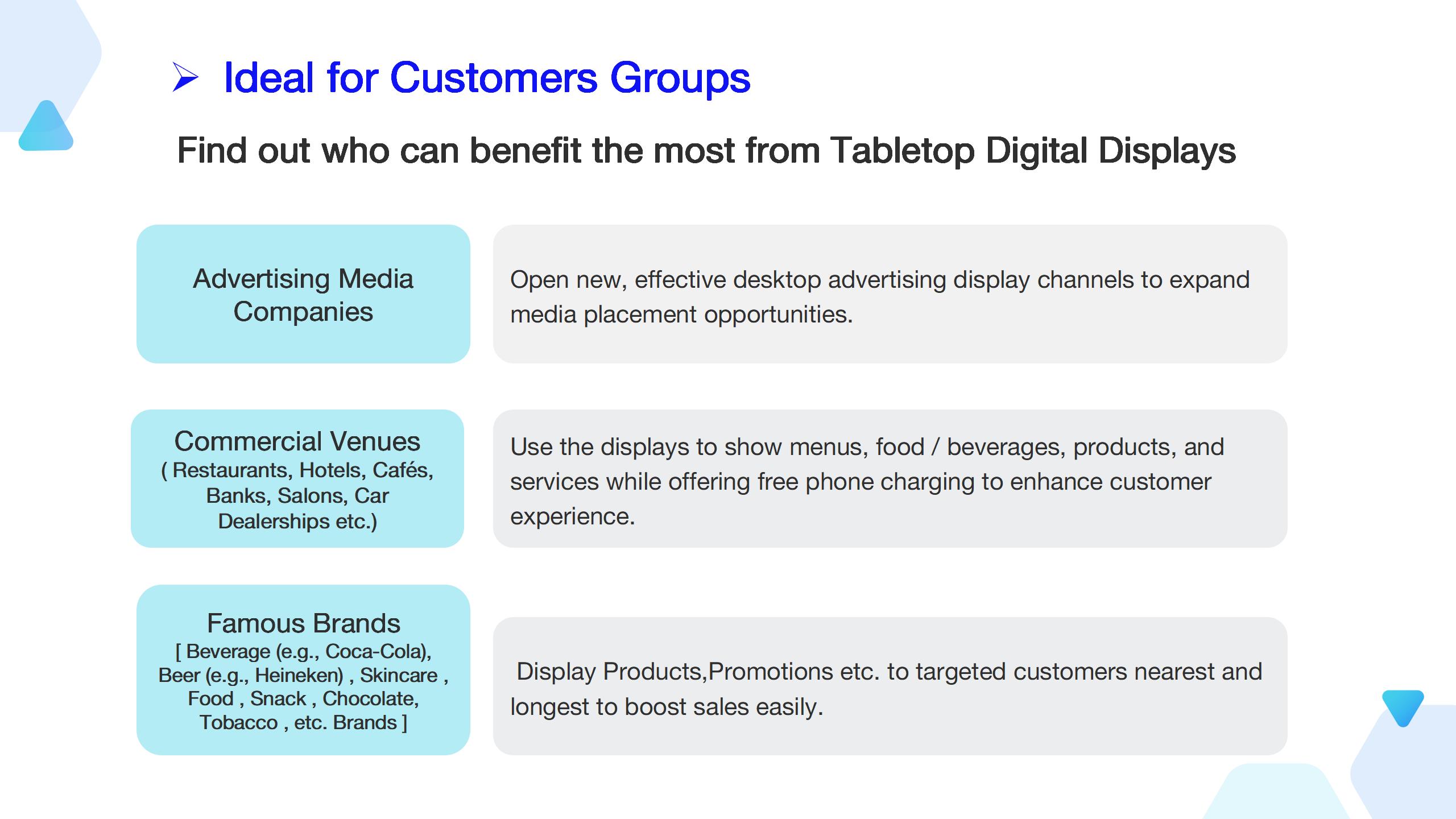 ➢ Ideal for Customers Groups

Find out who can benefit the most from Tabletop Digital Displays

Advertising Media Companies

Open new, effective desktop advertising display channels to expand media placement opportunities.

Commercial Venues
( Restaurants, Hotels, Cafés, Banks, Salons, Car Dealerships etc.)

Use the displays to show menus, food / beverages, products, and services while offering free phone charging to enhance customer experience.

Famous Brands
[ Beverage (e.g., Coca-Cola), Beer (e.g., Heineken) , Skincare , Food , Snack , Chocolate, Tobacco , etc. Brands ]

Display Products,Promotions etc. to targeted customers nearest and longest to boost sales easily.